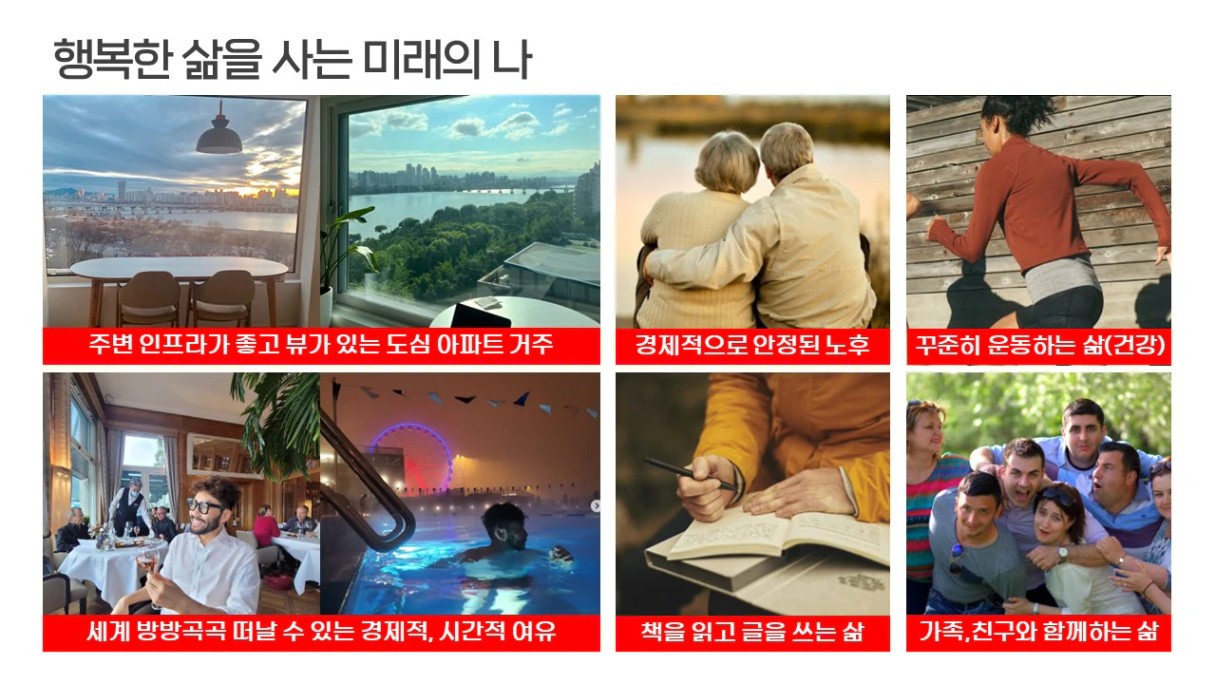 행복한 삶을 사는 미래의 나

주변 인프라가 좋고 뷰가 있는 도심 아파트 거주

경제적으로 안정된 노후

꾸준히 운동하는 삶(건강)

세계 방방곡곡 떠날 수 있는 경제적, 시간적 여유

책을 읽고 글을 쓰는 삶

가족,친구와 함께하는 삶